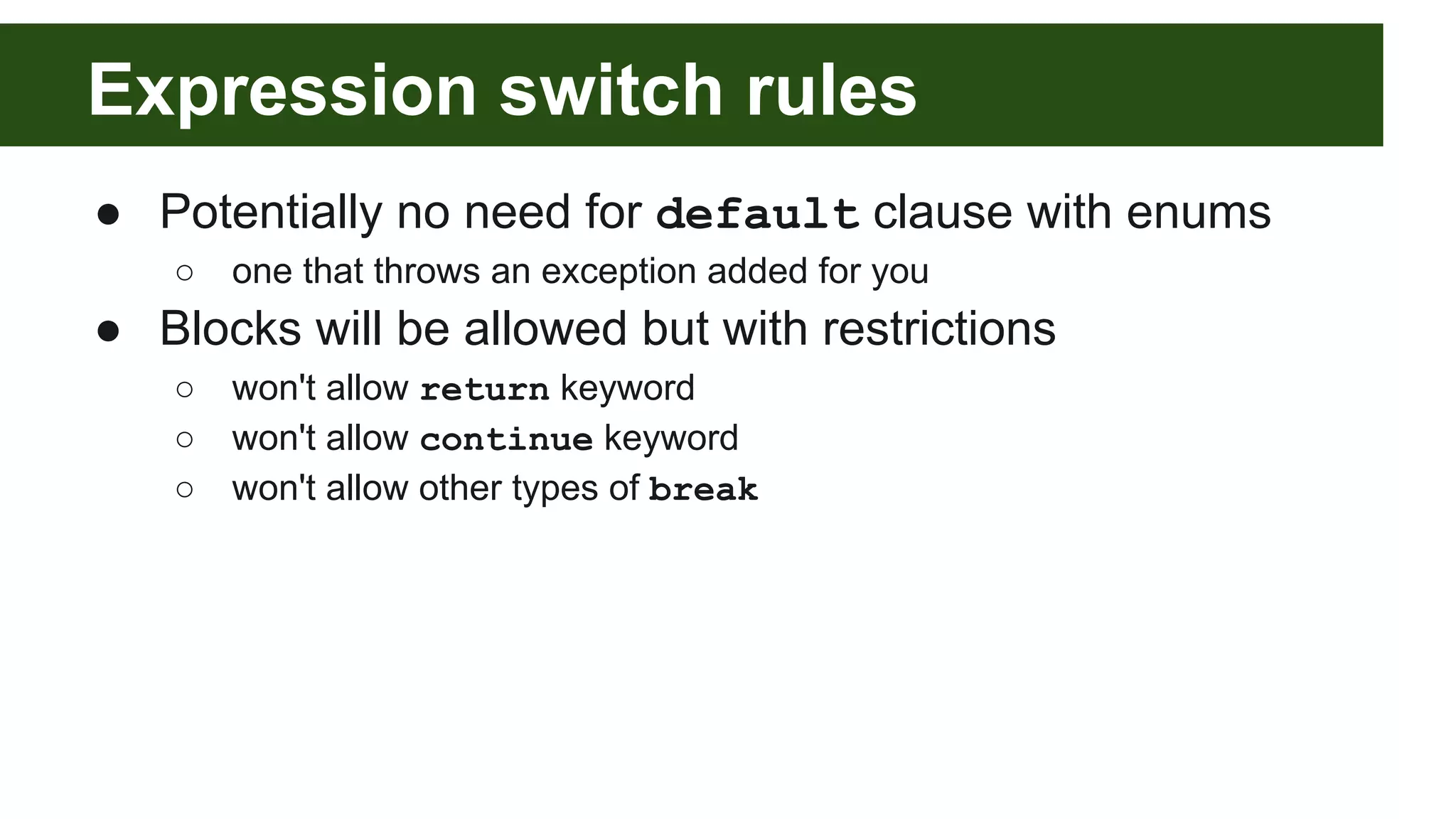 Expression switch rules

● Potentially no need for default clause with enums
  ○ one that throws an exception added for you
● Blocks will be allowed but with restrictions
  ○ won't allow return keyword
  ○ won't allow continue keyword
  ○ won't allow other types of break